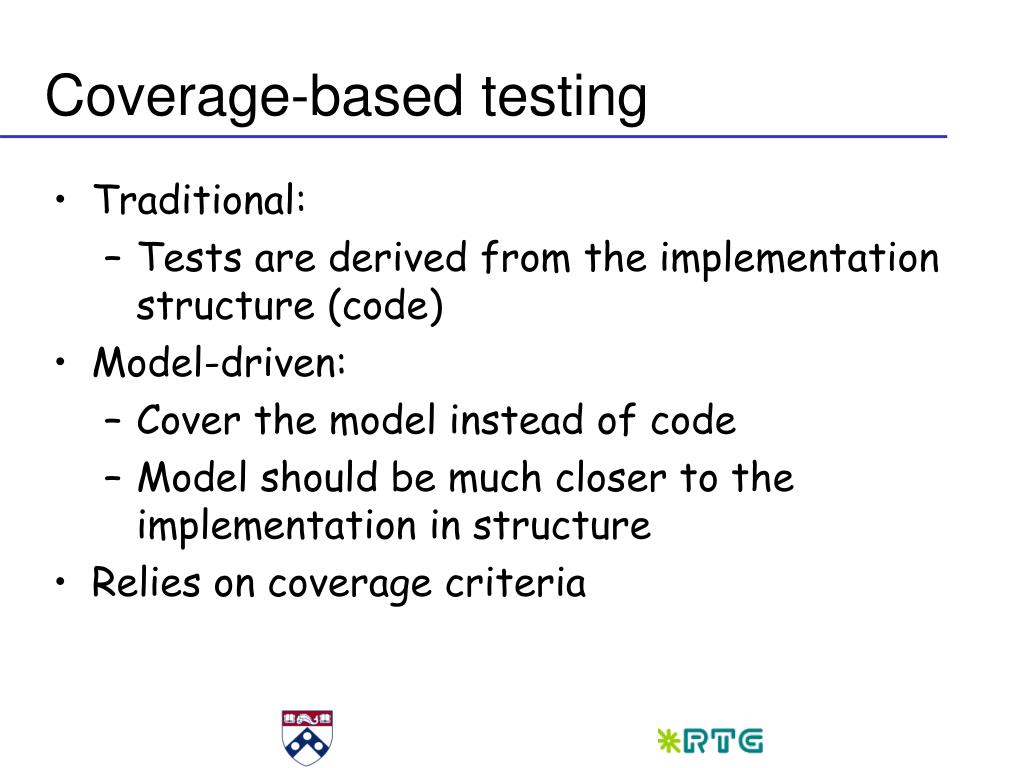 Coverage-based testing

• Traditional:
  – Tests are derived from the implementation structure (code)
• Model-driven:
  – Cover the model instead of code
  – Model should be much closer to the implementation in structure
• Relies on coverage criteria

RTG